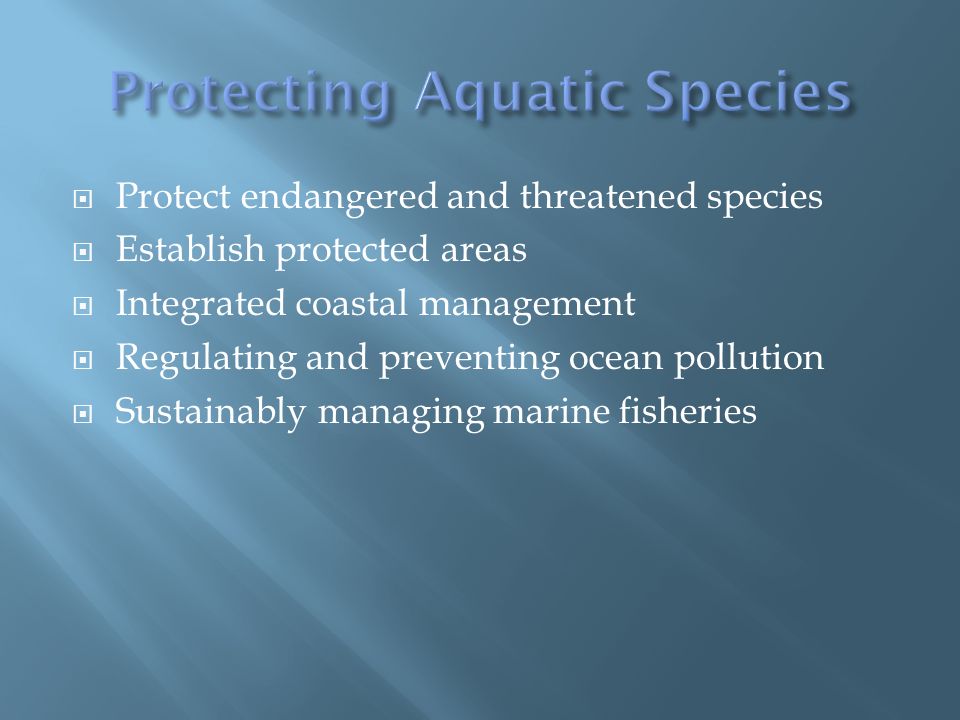 Protecting Aquatic Species

- Protect endangered and threatened species
- Establish protected areas
- Integrated coastal management
- Regulating and preventing ocean pollution
- Sustainably managing marine fisheries